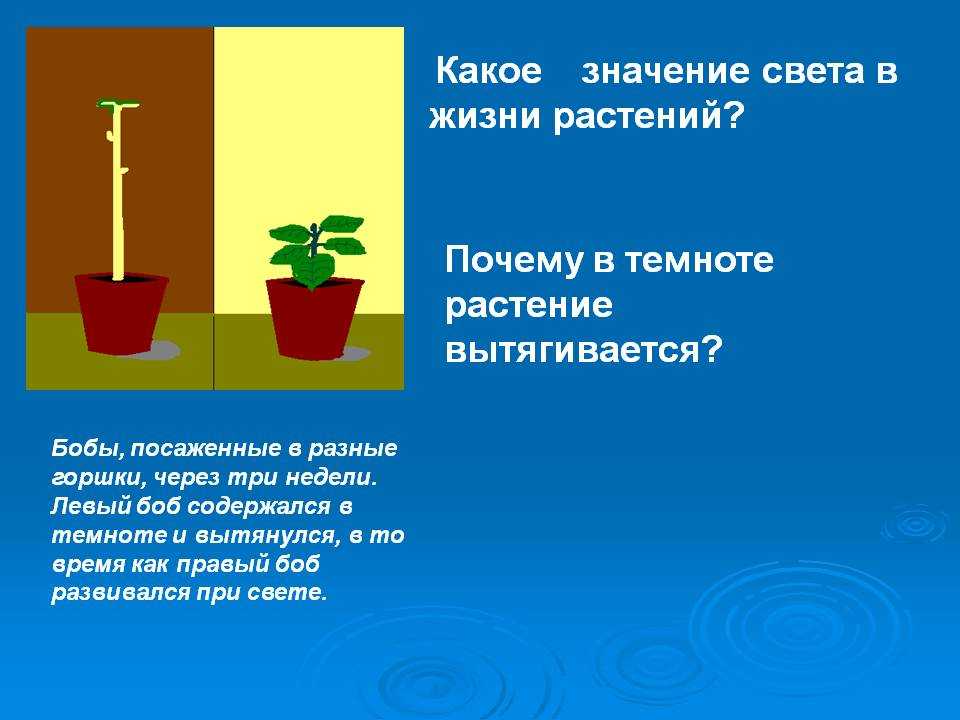 Какое значение света в жизни растений?

Почему в темноте растение вытягивается?

Бобы, посаженные в разные горшки, через три недели. Левый боб содержался в темноте и вытянулся, в то время как правый боб развивался при свете.